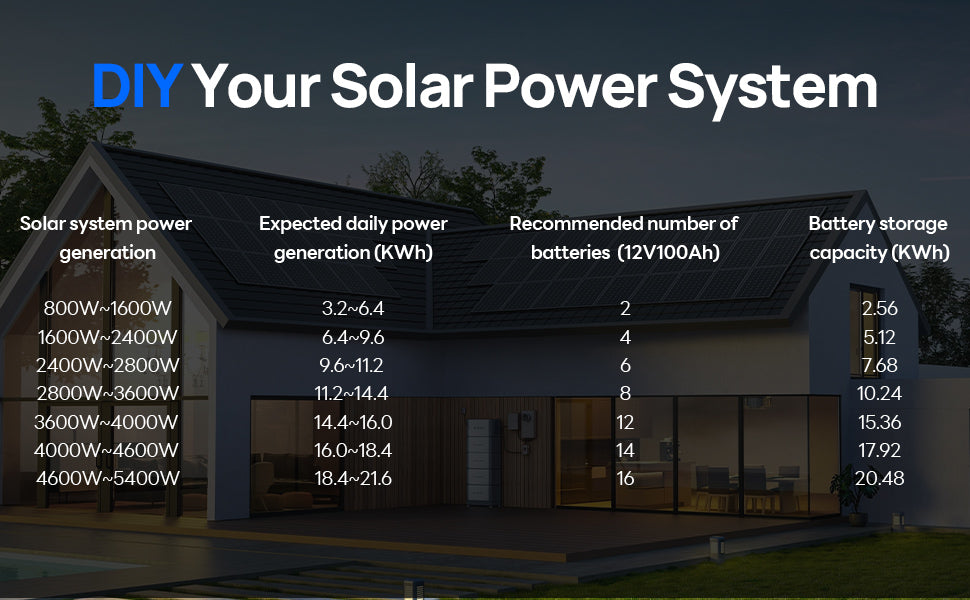 DIY Your Solar Power System

| Solar system power generation | Expected daily power generation (KWh) | Recommended number of batteries (12V100Ah) | Battery storage capacity (KWh) |
|---|---|---|---|
| 800W~1600W | 3.2~6.4 | 2 | 2.56 |
| 1600W~2400W | 6.4~9.6 | 4 | 5.12 |
| 2400W~2800W | 9.6~11.2 | 6 | 7.68 |
| 2800W~3600W | 11.2~14.4 | 8 | 10.24 |
| 3600W~4000W | 14.4~16.0 | 12 | 15.36 |
| 4000W~4600W | 16.0~18.4 | 14 | 17.92 |
| 4600W~5400W | 18.4~21.6 | 16 | 20.48 |